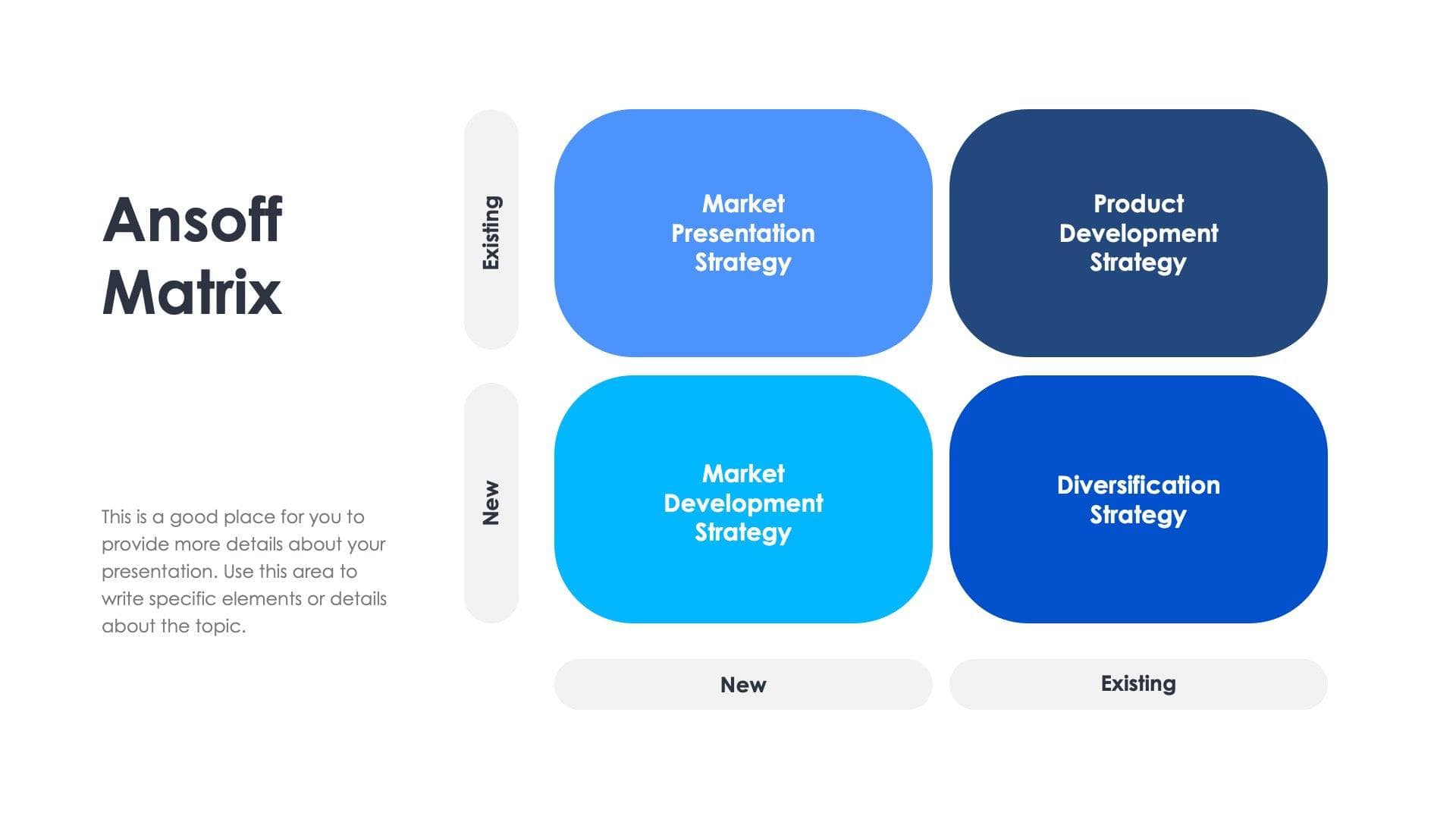 Ansoff Matrix

This is a good place for you to provide more details about your presentation. Use this area to write specific elements or details about the topic.

Existing

New

Market Presentation Strategy

Product Development Strategy

Market Development Strategy

Diversification Strategy

New

Existing